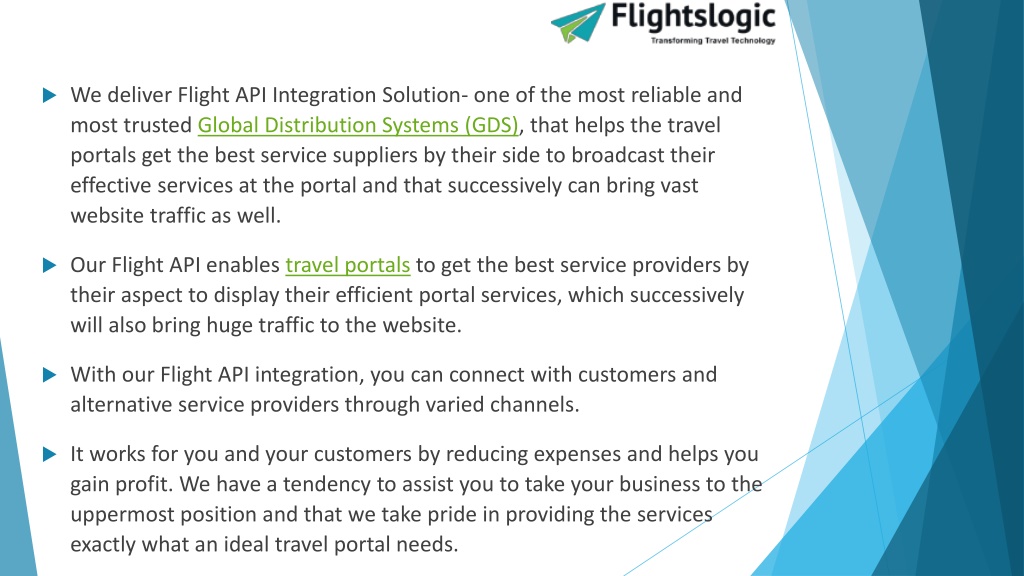 Flightslogic
Transforming Travel Technology

We deliver Flight API Integration Solution- one of the most reliable and most trusted Global Distribution Systems (GDS), that helps the travel portals get the best service suppliers by their side to broadcast their effective services at the portal and that successively can bring vast website traffic as well.

Our Flight API enables travel portals to get the best service providers by their aspect to display their efficient portal services, which successively will also bring huge traffic to the website.

With our Flight API integration, you can connect with customers and alternative service providers through varied channels.

It works for you and your customers by reducing expenses and helps you gain profit. We have a tendency to assist you to take your business to the uppermost position and that we take pride in providing the services exactly what an ideal travel portal needs.